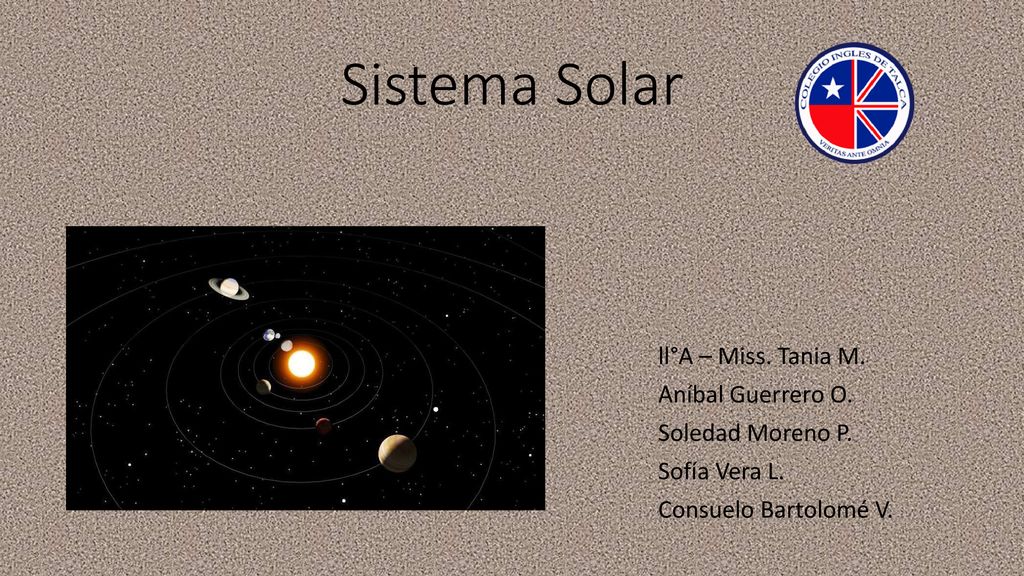 Sistema Solar

COLEGIO INGLES DE TALCA
VERITAS ANTE OMNIA

II°A – Miss. Tania M.
Aníbal Guerrero O.
Soledad Moreno P.
Sofía Vera L.
Consuelo Bartolomé V.